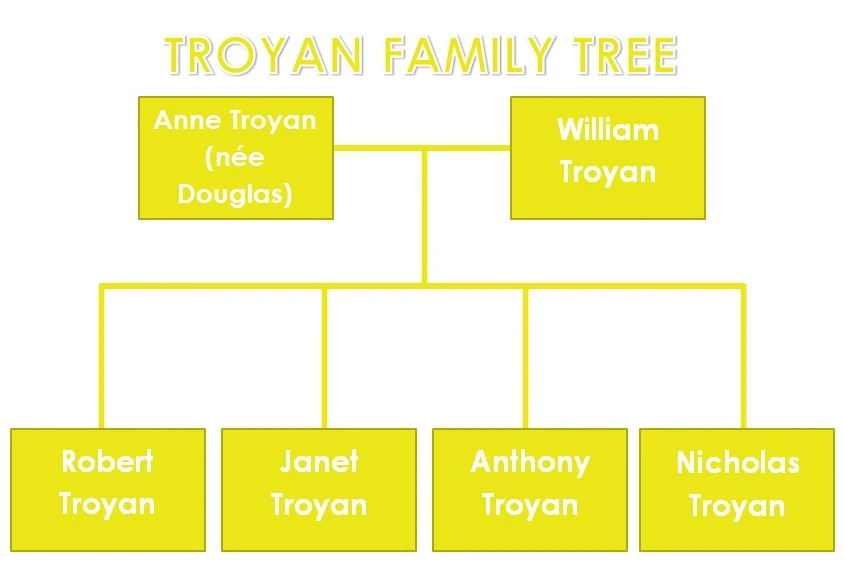 TROYAN FAMILY TREE

Anne Troyan (née Douglas)

William Troyan

Robert Troyan

Janet Troyan

Anthony Troyan

Nicholas Troyan